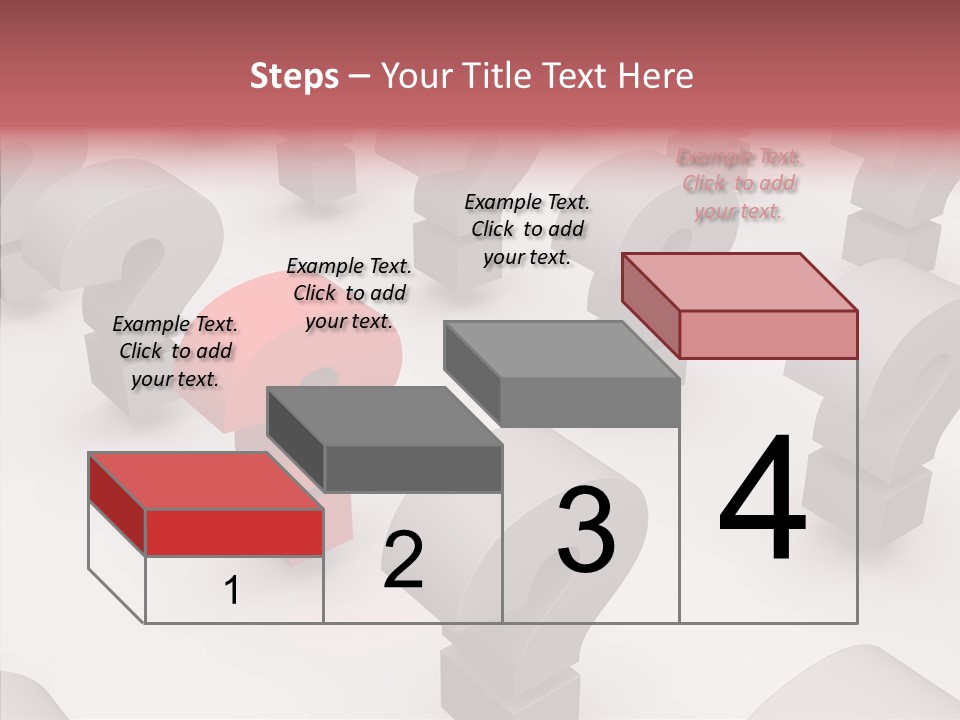 Steps – Your Title Text Here

Example Text. Click to add your text.

Example Text. Click to add your text.

Example Text. Click to add your text.

Example Text. Click to add your text.

1

2

3

4